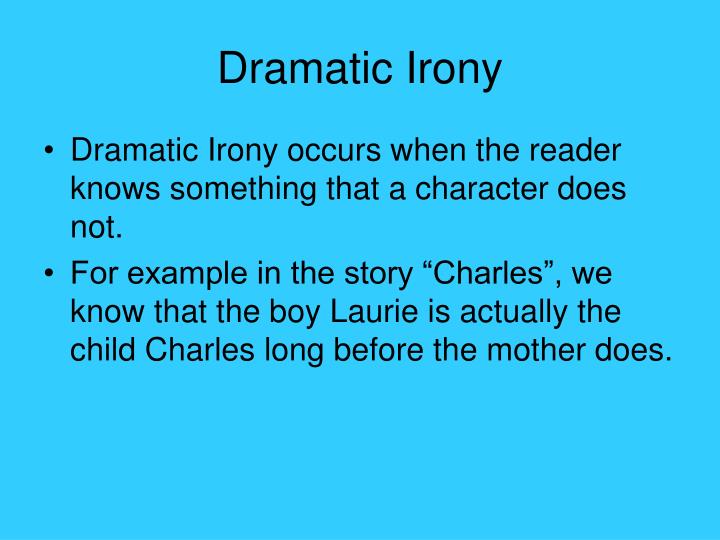 Dramatic Irony

• Dramatic Irony occurs when the reader knows something that a character does not.

• For example in the story “Charles”, we know that the boy Laurie is actually the child Charles long before the mother does.